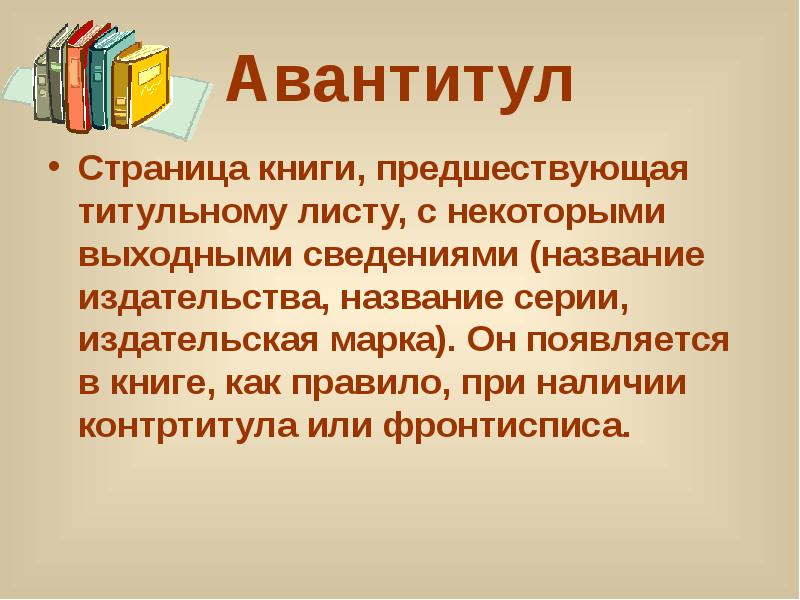 Авантитул

• Страница книги, предшествующая титульному листу, с некоторыми выходными сведениями (название издательства, название серии, издательская марка). Он появляется в книге, как правило, при наличии контртитула или фронтисписа.